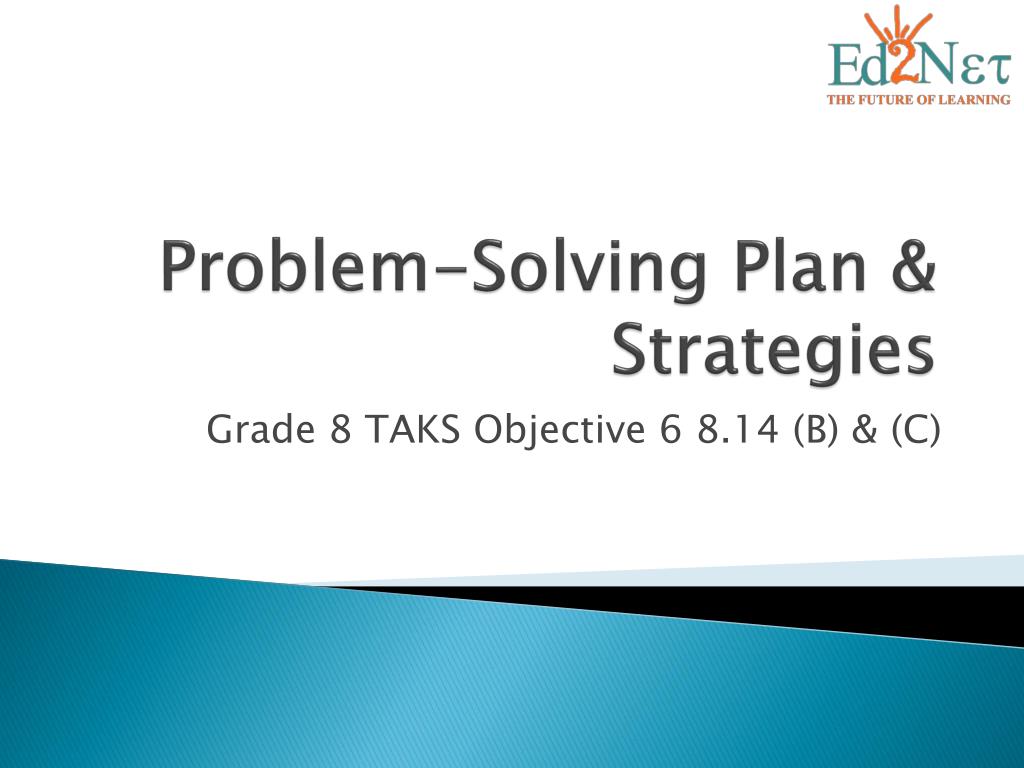 Ed2Nετ
THE FUTURE OF LEARNING

Problem-Solving Plan & Strategies

Grade 8 TAKS Objective 6 8.14 (B) & (C)